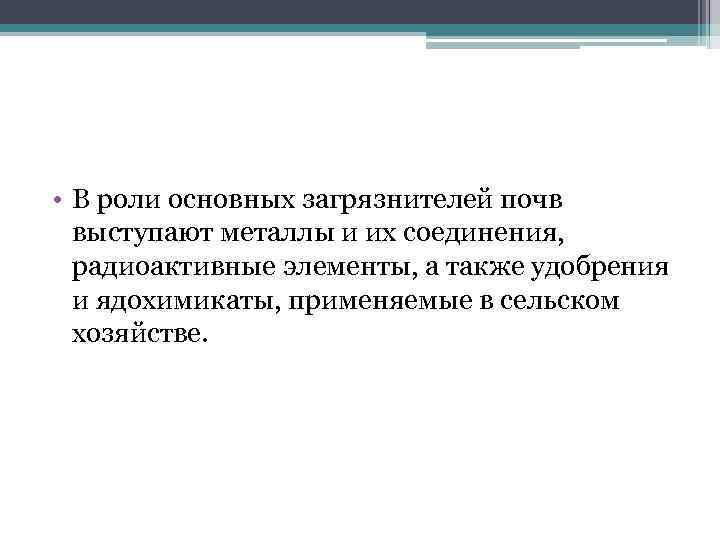 • В роли основных загрязнителей почв выступают металлы и их соединения, радиоактивные элементы, а также удобрения и ядохимикаты, применяемые в сельском хозяйстве.